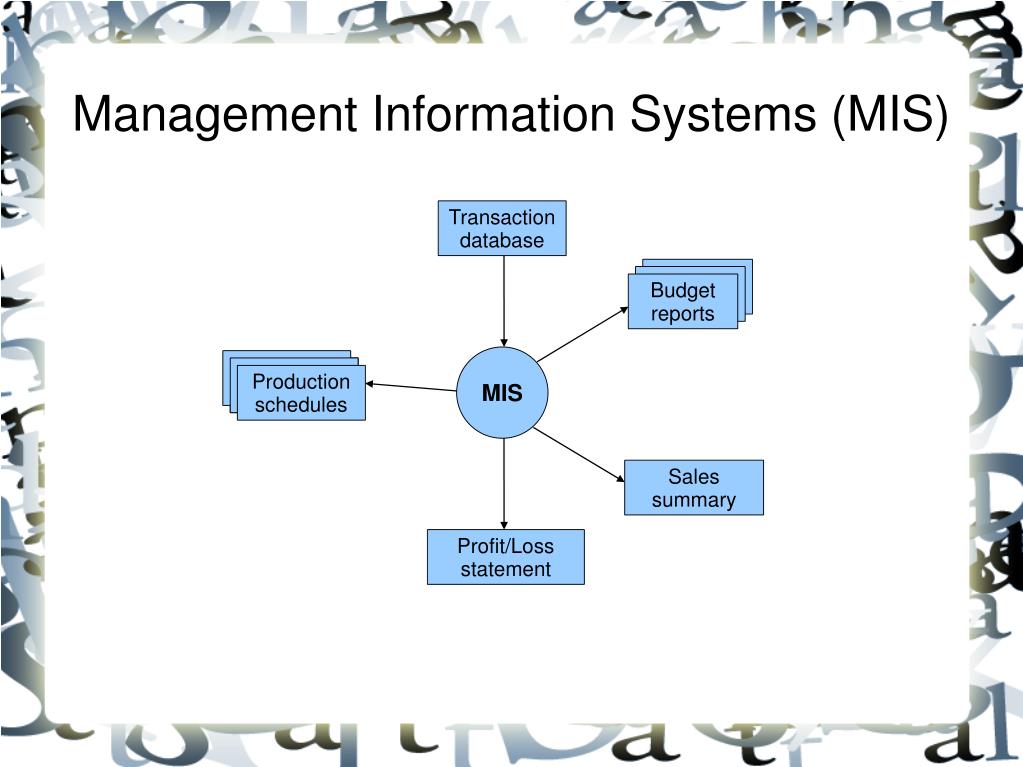 Management Information Systems (MIS)

Transaction database

Budget reports

Production schedules

MIS

Sales summary

Profit/Loss statement